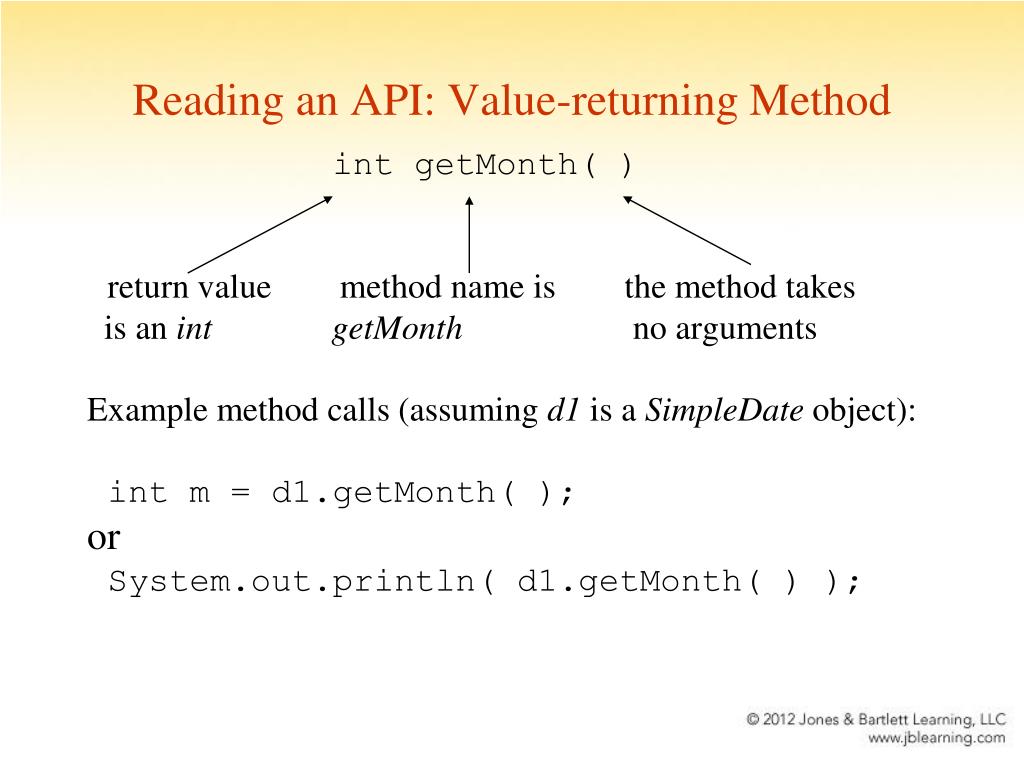 Reading an API: Value-returning Method

int getMonth( )

return value is an int

method name is getMonth

the method takes no arguments

Example method calls (assuming d1 is a SimpleDate object):

int m = d1.getMonth( );

or

System.out.println( d1.getMonth( ) );

© 2012 Jones & Bartlett Learning, LLC
www.jblearning.com